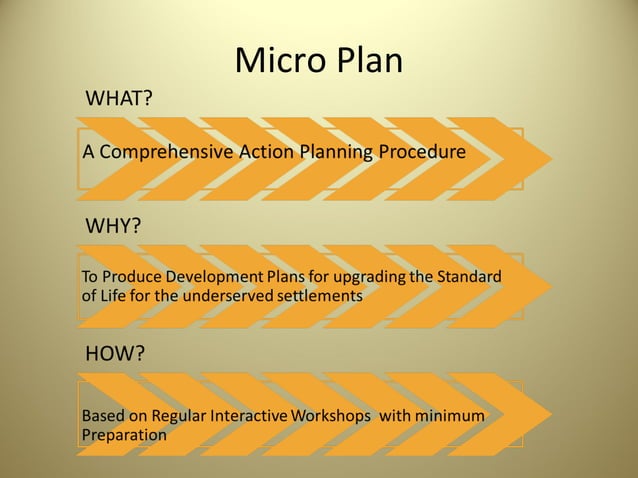 Micro Plan

WHAT?

A Comprehensive Action Planning Procedure

WHY?

To Produce Development Plans for upgrading the Standard of Life for the underserved settlements

HOW?

Based on Regular Interactive Workshops  with minimum Preparation